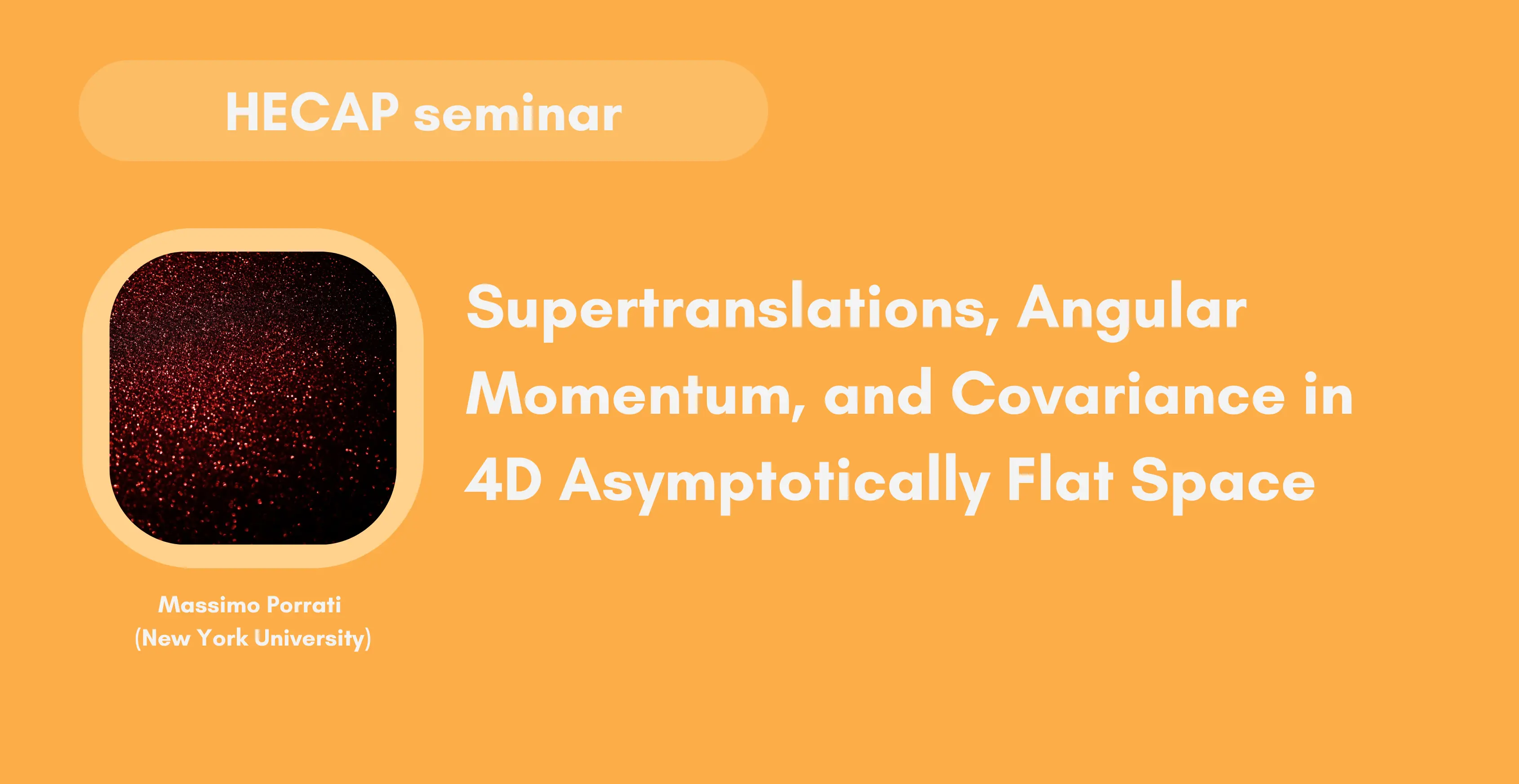 HECAP seminar

Supertranslations, Angular Momentum, and Covariance in 4D Asymptotically Flat Space

Massimo Porrati
(New York University)